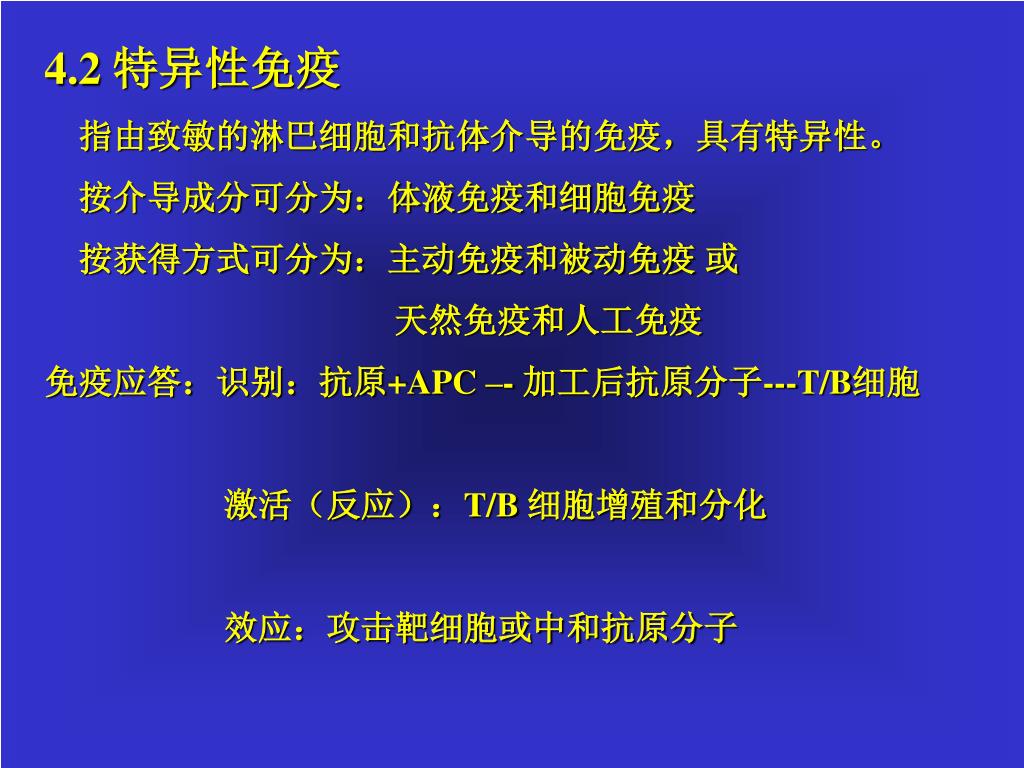 4.2 特异性免疫

指由致敏的淋巴细胞和抗体介导的免疫，具有特异性。

按介导成分可分为：体液免疫和细胞免疫

按获得方式可分为：主动免疫和被动免疫 或

天然免疫和人工免疫

免疫应答：识别：抗原+APC –- 加工后抗原分子---T/B细胞

激活（反应）：T/B 细胞增殖和分化

效应：攻击靶细胞或中和抗原分子